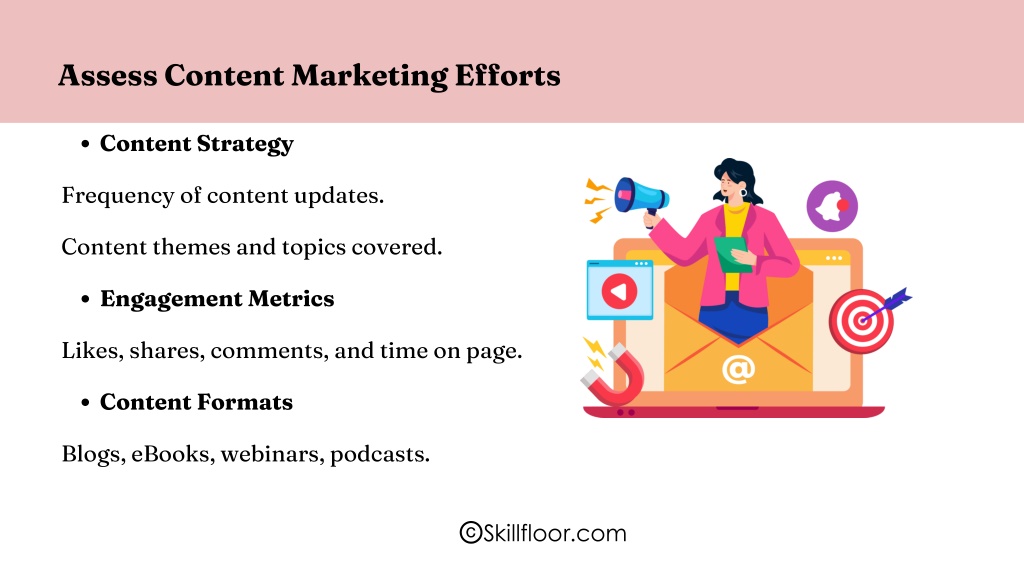 Assess Content Marketing Efforts

• Content Strategy

Frequency of content updates.

Content themes and topics covered.

• Engagement Metrics

Likes, shares, comments, and time on page.

• Content Formats

Blogs, eBooks, webinars, podcasts.

@

©Skillfloor.com